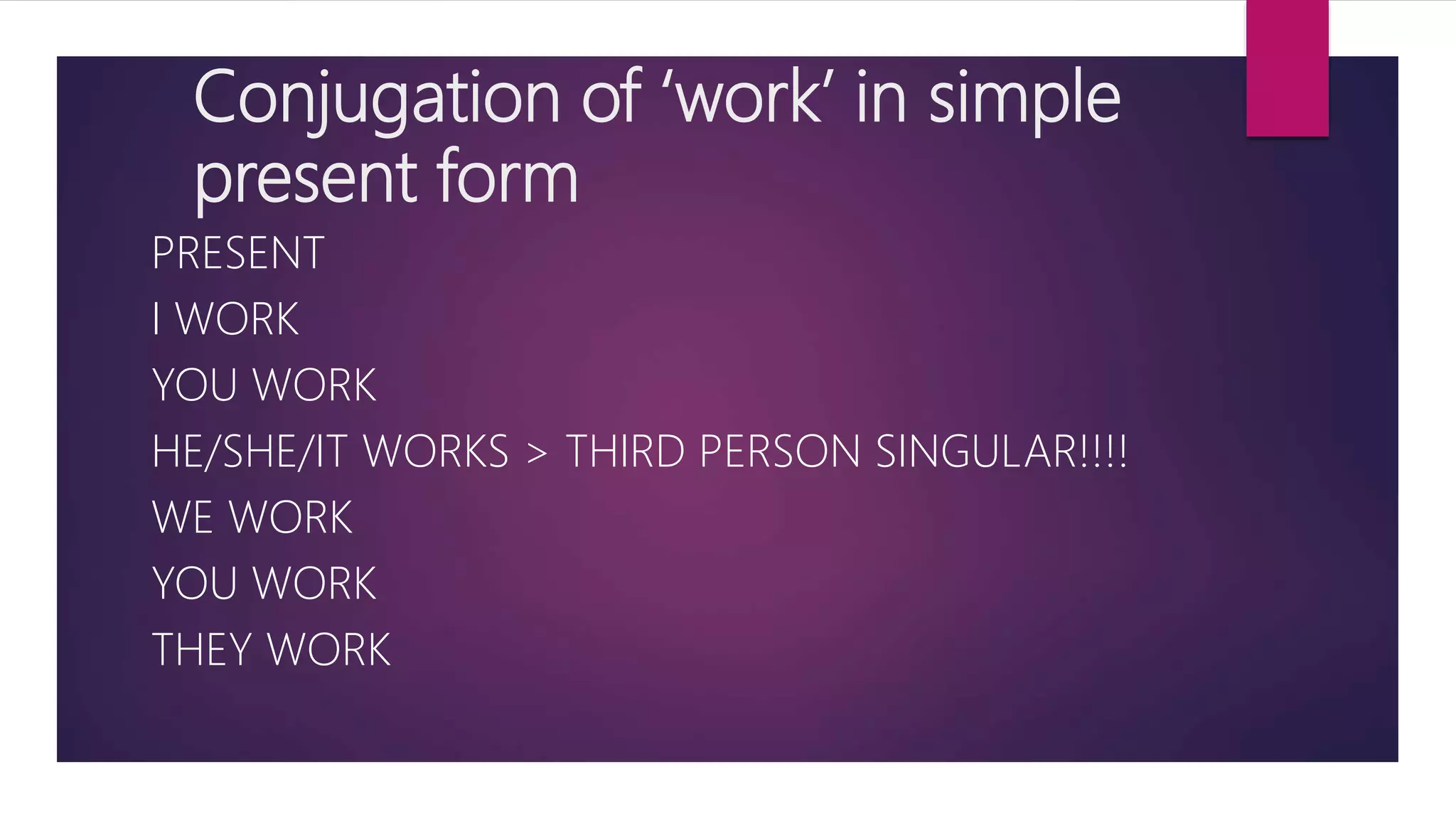 Conjugation of ‘work’ in simple present form

PRESENT
I WORK
YOU WORK
HE/SHE/IT WORKS > THIRD PERSON SINGULAR!!!!
WE WORK
YOU WORK
THEY WORK